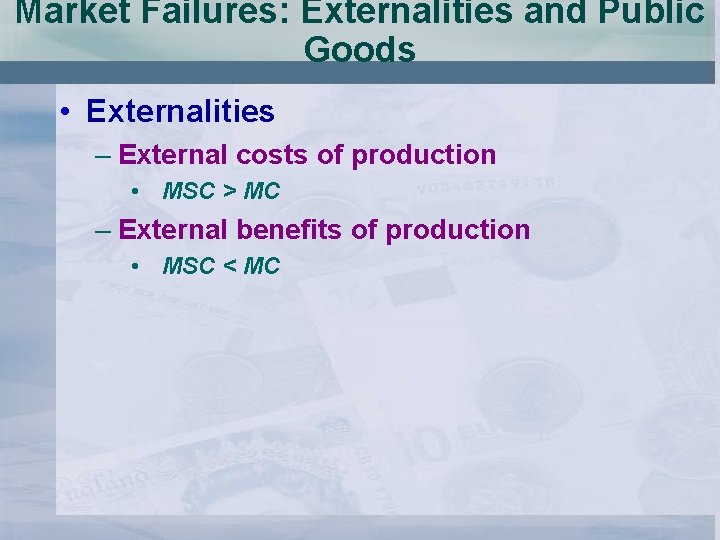 Market Failures: Externalities and Public Goods

• Externalities
– External costs of production
• $MSC > MC$
– External benefits of production
• $MSC < MC$